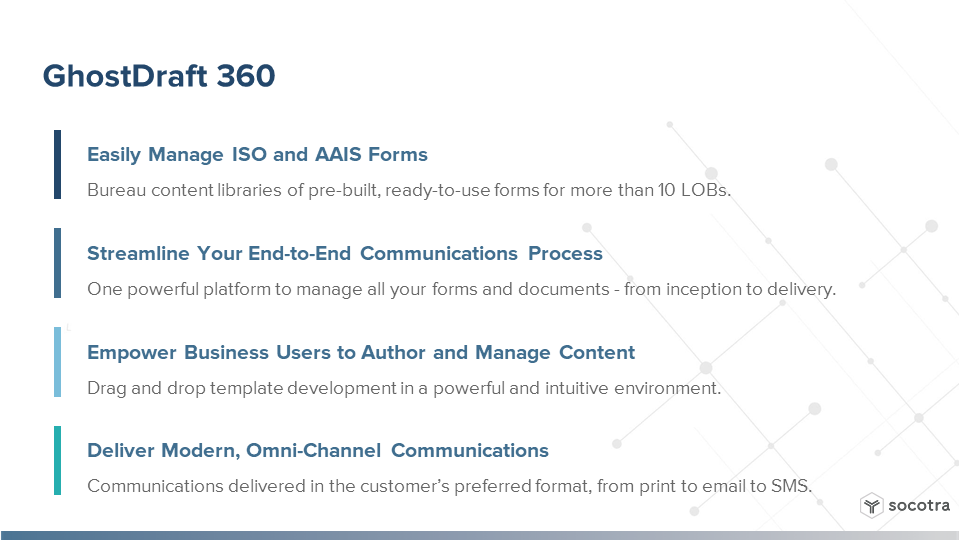 GhostDraft 360

Easily Manage ISO and AAIS Forms

Bureau content libraries of pre-built, ready-to-use forms for more than 10 LOBs.

Streamline Your End-to-End Communications Process

One powerful platform to manage all your forms and documents - from inception to delivery.

Empower Business Users to Author and Manage Content

Drag and drop template development in a powerful and intuitive environment.

Deliver Modern, Omni-Channel Communications

Communications delivered in the customer's preferred format, from print to email to SMS.

socotra